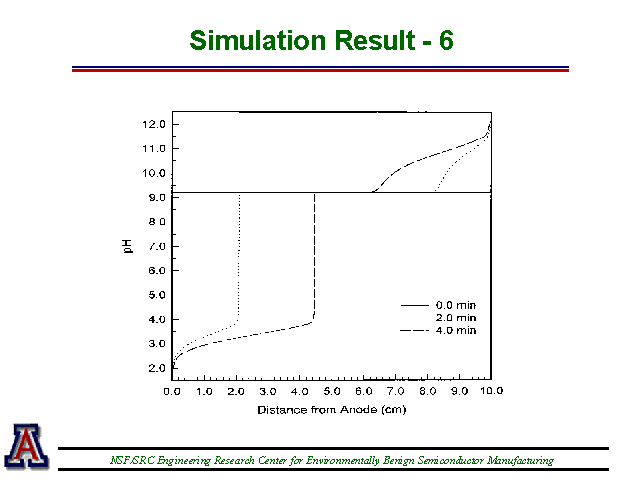 Simulation Result - 6

12.0
11.0
10.0
9.0
8.0
7.0
6.0
5.0
4.0
3.0
2.0

pH

0.0 min
2.0 min
4.0 min

0.0 1.0 2.0 3.0 4.0 5.0 6.0 7.0 8.0 9.0 10.0

Distance from Anode (cm)

A

NSF/SRC Engineering Research Center for Environmentally Benign Semiconductor Manufacturing